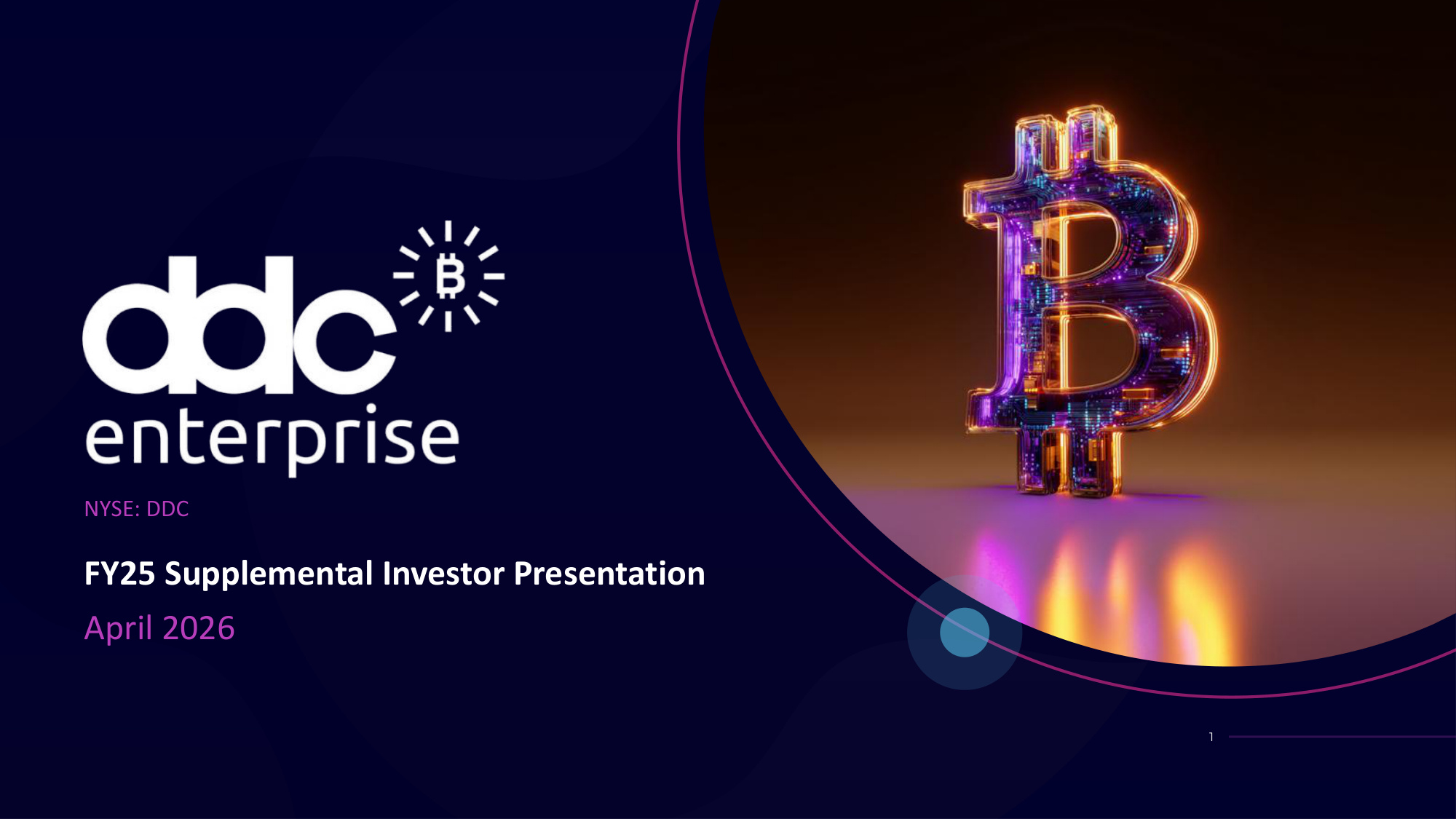 ddc
enterprise

NYSE: DDC

FY25 Supplemental Investor Presentation

April 2026

1